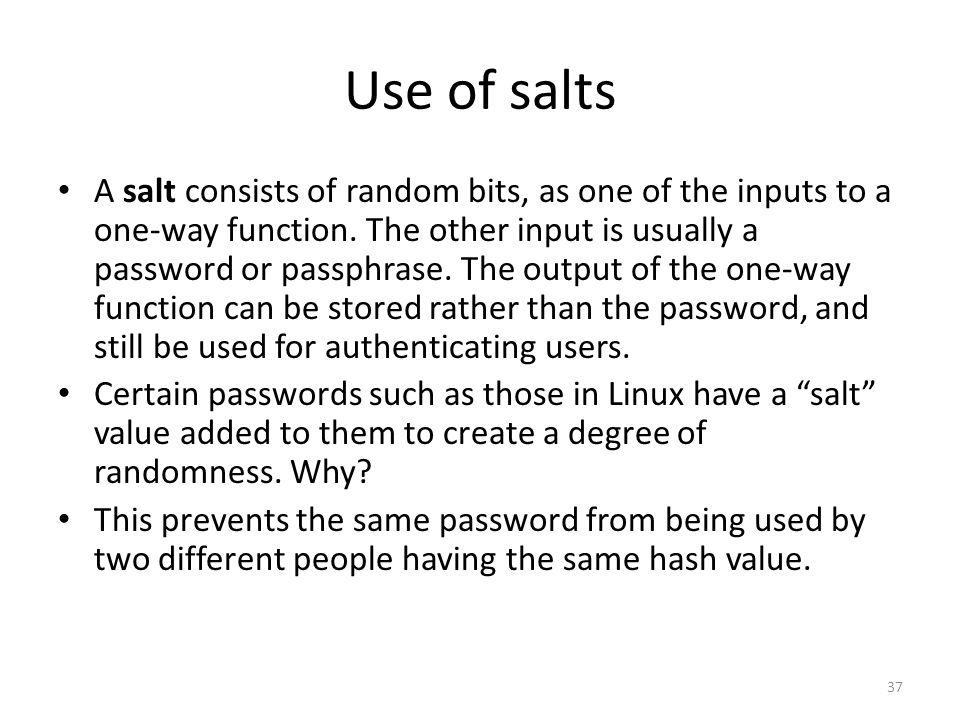 Use of salts

• A salt consists of random bits, as one of the inputs to a one-way function. The other input is usually a password or passphrase. The output of the one-way function can be stored rather than the password, and still be used for authenticating users.
• Certain passwords such as those in Linux have a “salt” value added to them to create a degree of randomness. Why?
• This prevents the same password from being used by two different people having the same hash value.

37